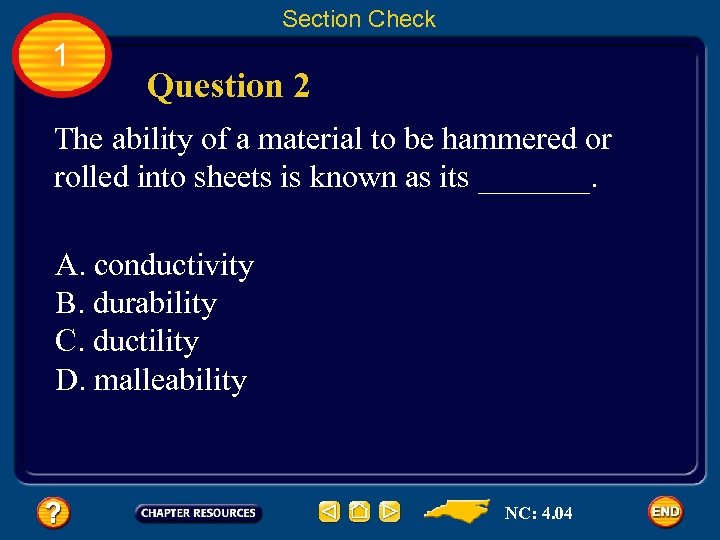 Section Check

1

Question 2

The ability of a material to be hammered or rolled into sheets is known as its _______.

A. conductivity
B. durability
C. ductility
D. malleability

?

CHAPTER RESOURCES

NC: 4.04

END